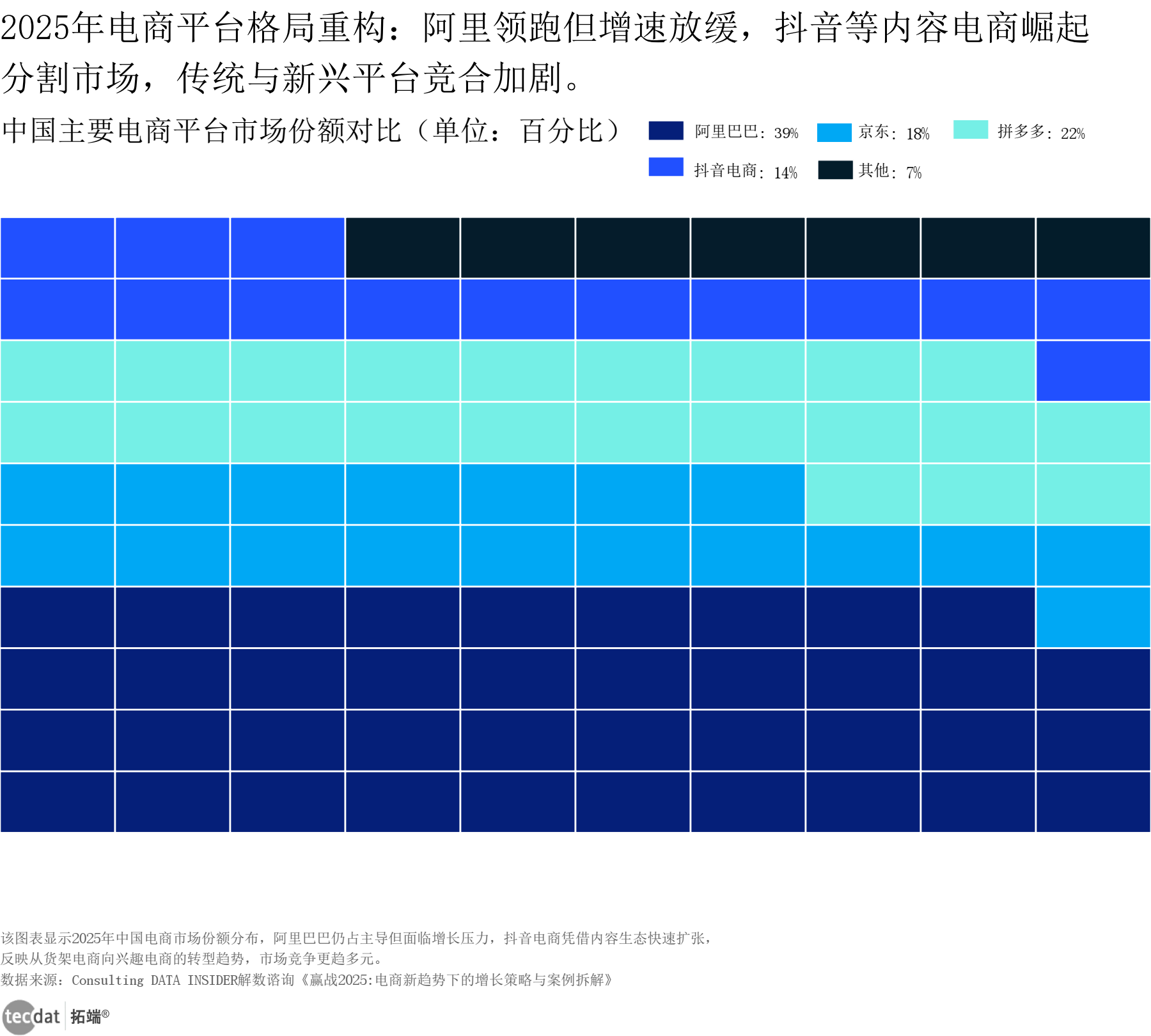 2025年电商平台格局重构：阿里领跑但增速放缓，抖音等内容电商崛起分割市场，传统与新兴平台竞合加剧。

中国主要电商平台市场份额对比（单位：百分比）

阿里巴巴：39%
京东：18%
拼多多：22%
抖音电商：14%
其他：7%

该图表显示2025年中国电商市场份额分布，阿里巴巴仍占主导但面临增长压力，抖音电商凭借内容生态快速扩张，反映从货架电商向兴趣电商的转型趋势，市场竞争更趋多元。

数据来源：Consulting DATA INSIDER解数咨询《赢战2025:电商新趋势下的增长策略与案例拆解》

tecdat 拓端®